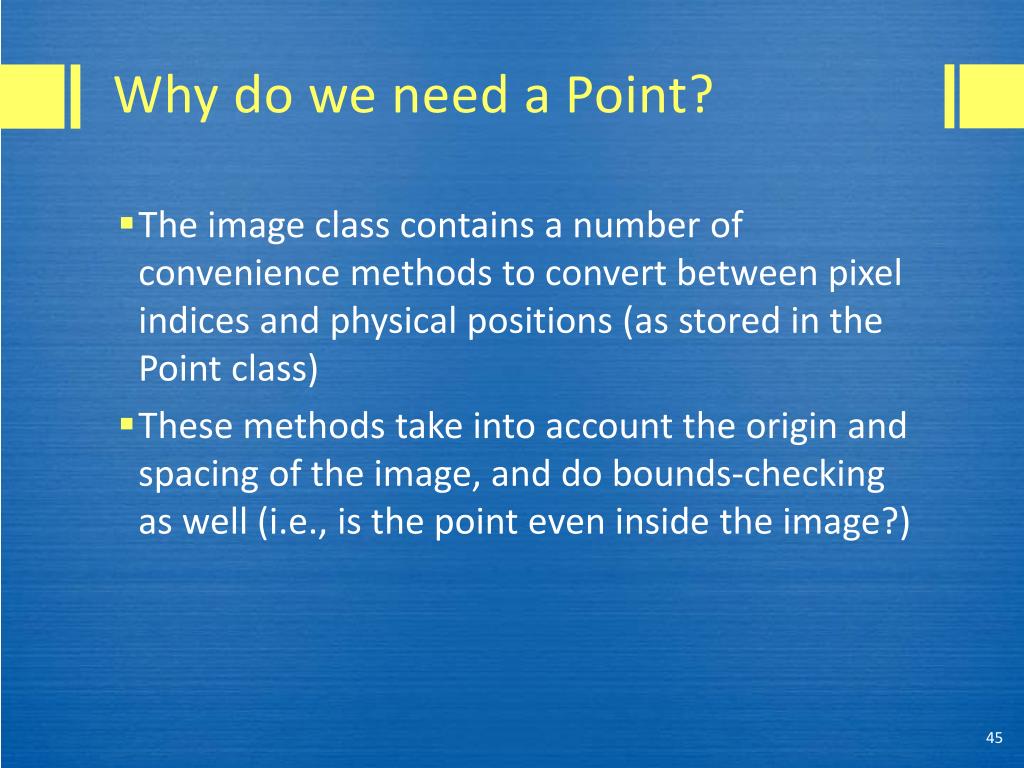 Why do we need a Point?

▪ The image class contains a number of convenience methods to convert between pixel indices and physical positions (as stored in the Point class)

▪ These methods take into account the origin and spacing of the image, and do bounds-checking as well (i.e., is the point even inside the image?)

45